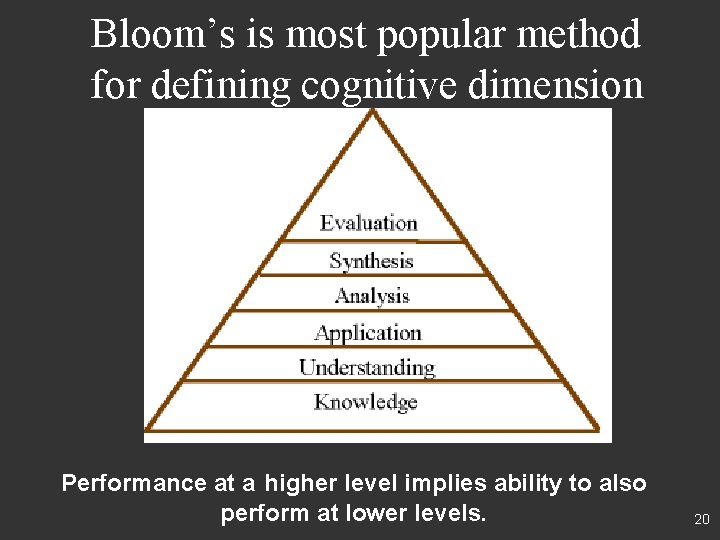 Bloom's is most popular method for defining cognitive dimension

Evaluation
Synthesis
Analysis
Application
Understanding
Knowledge

Performance at a higher level implies ability to also perform at lower levels.

20